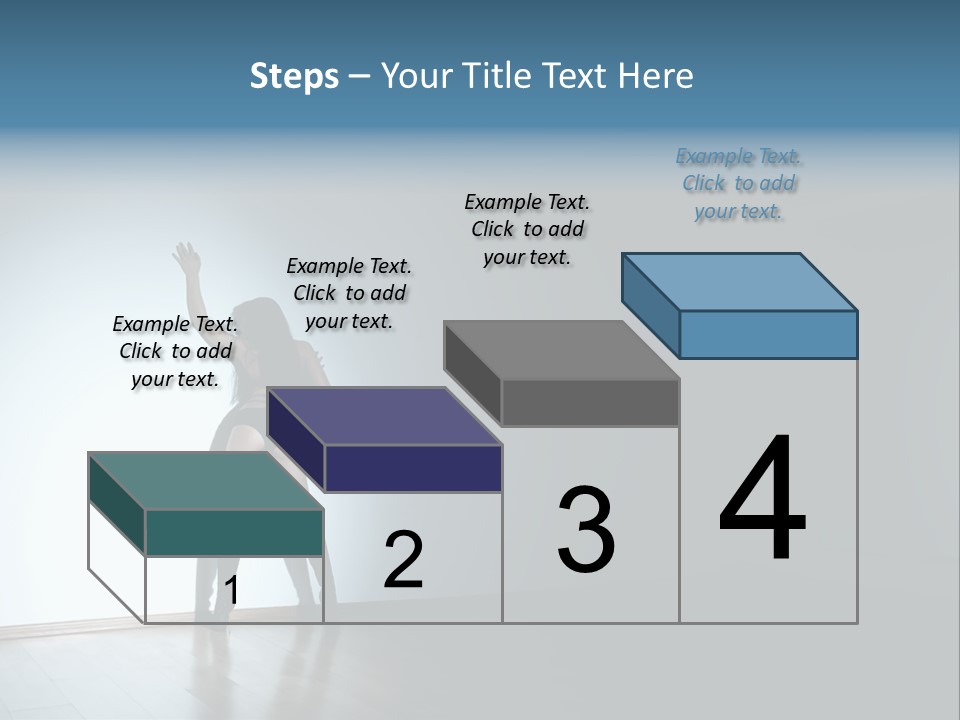 Steps – Your Title Text Here

Example Text. Click to add your text.

Example Text. Click to add your text.

Example Text. Click to add your text.

Example Text. Click to add your text.

1

2

3

4